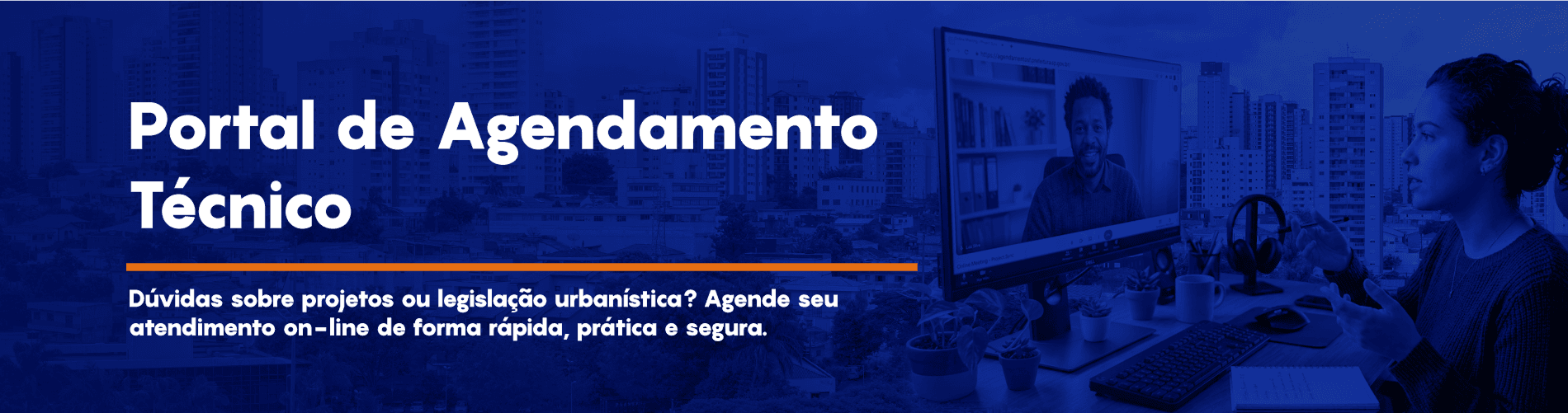 Portal de Agendamento Técnico

Dúvidas sobre projetos ou legislação urbanística? Agende seu atendimento on-line de forma rápida, prática e segura.